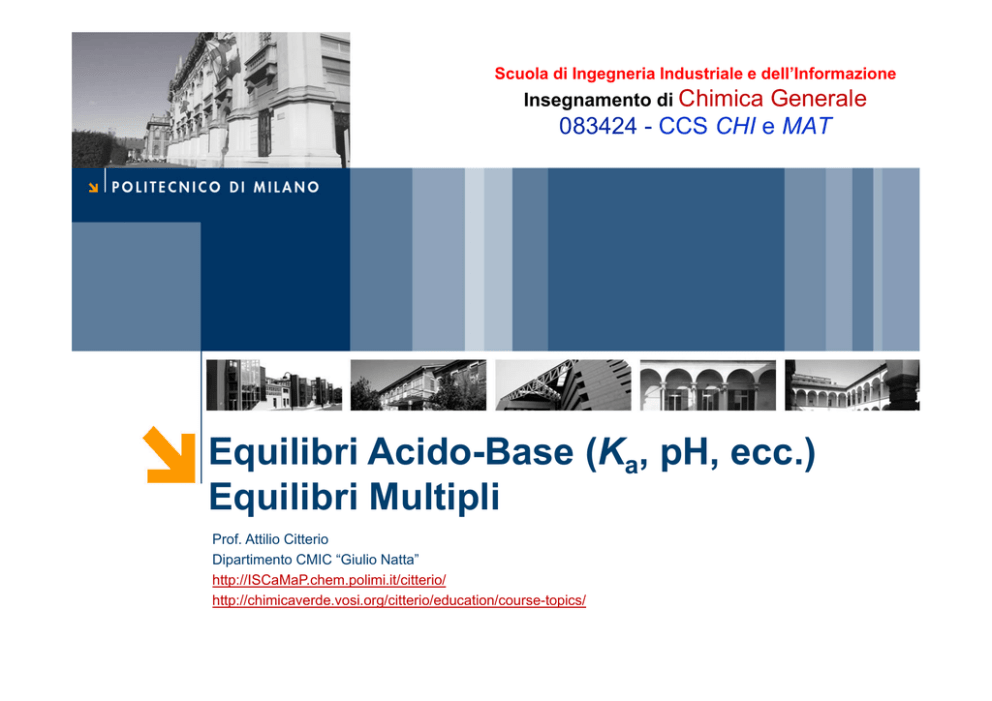 Scuola di Ingegneria Industriale e dell'Informazione
Insegnamento di Chimica Generale
083424 - CCS CHI e MAT

POLITECNICO DI MILANO

Equilibri Acido-Base ($K_a$, pH, ecc.)
Equilibri Multipli

Prof. Attilio Citterio
Dipartimento CMIC "Giulio Natta"
http://ISCaMaP.chem.polimi.it/citterio/
http://chimicaverde.vosi.org/citterio/education/course-topics/